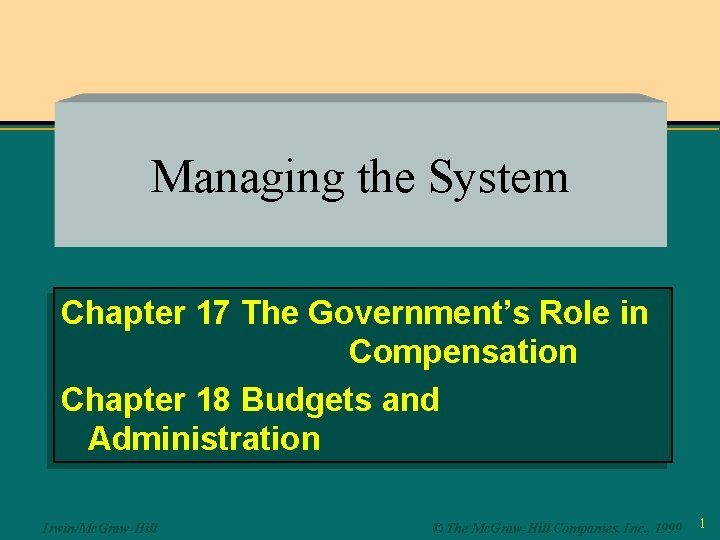 Managing the System

Chapter 17 The Government's Role in Compensation

Chapter 18 Budgets and Administration

Irwin/McGraw-Hill

© The McGraw-Hill Companies, Inc., 1999

1